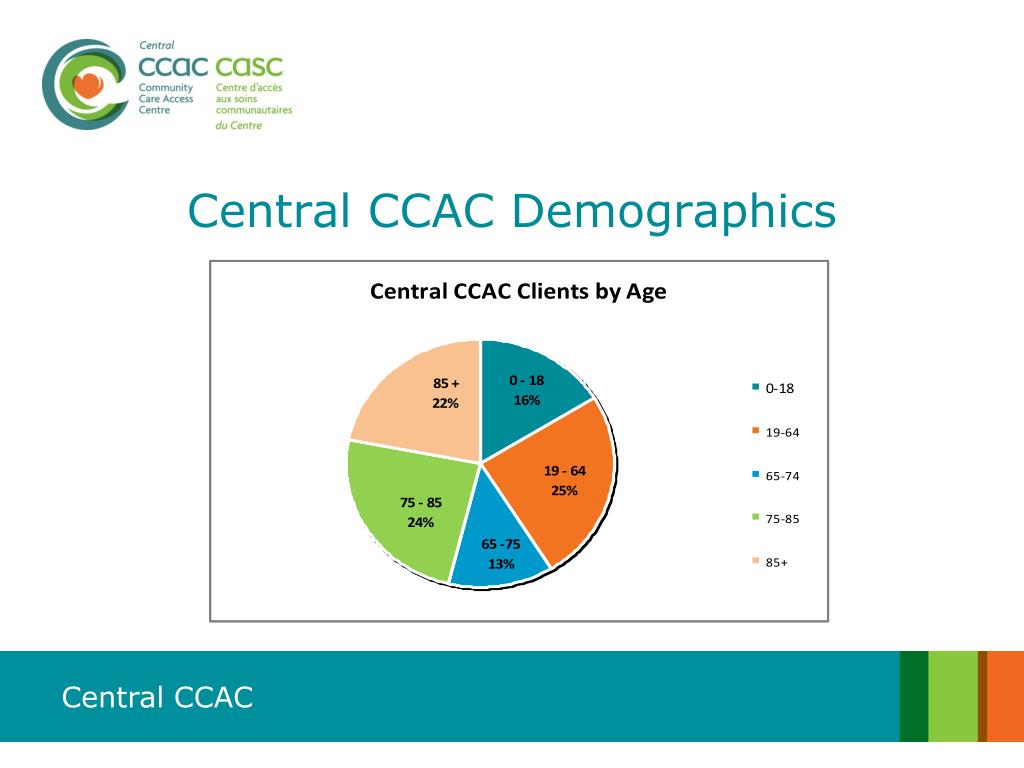 Central
ccac casc
Community Care Access Centre
Centre d'accès aux soins communautaires du Centre

Central CCAC Demographics

Central CCAC Clients by Age

0 - 18
16%

19 - 64
25%

65 -75
13%

75 - 85
24%

85 +
22%

0-18
19-64
65-74
75-85
85+

Central CCAC